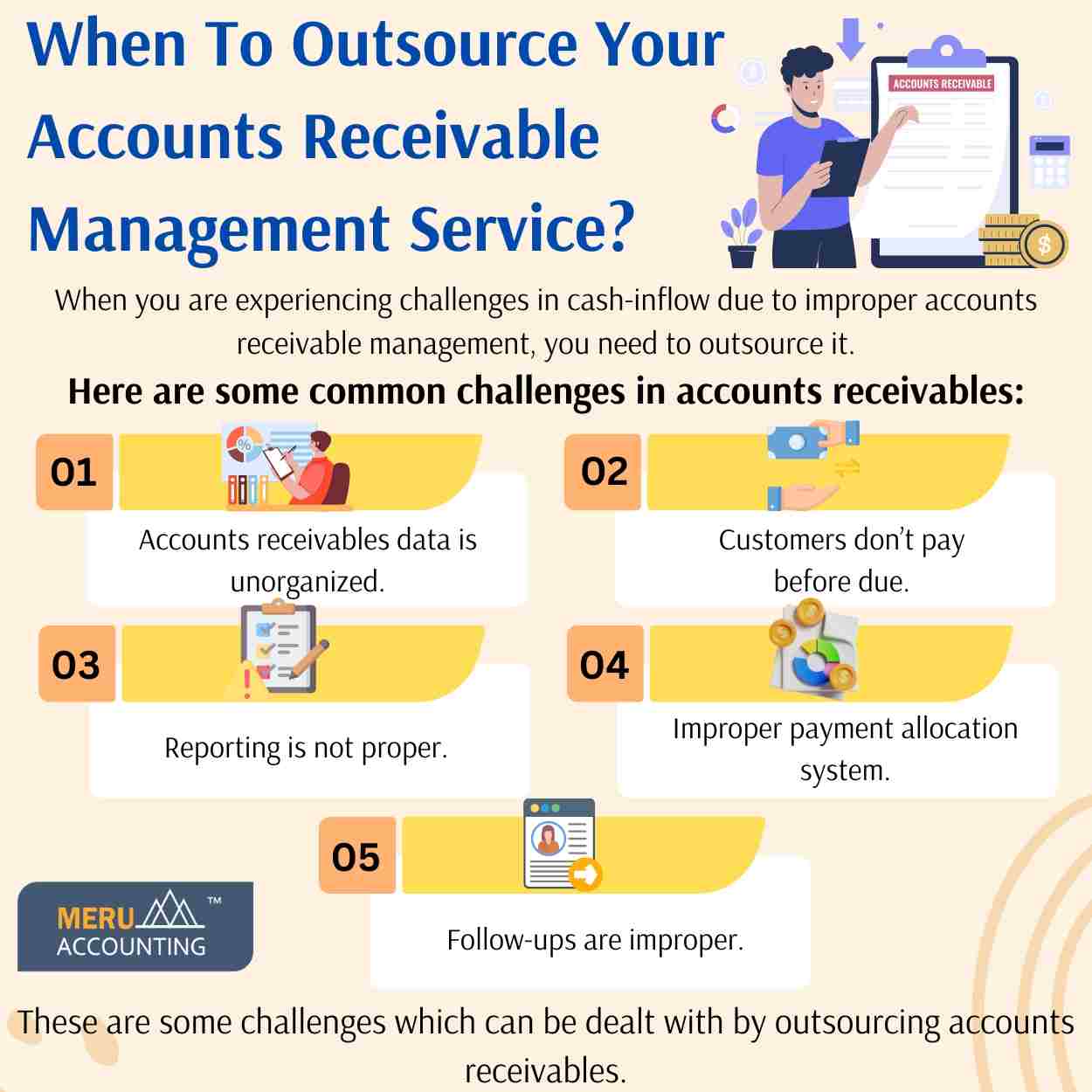 When To Outsource Your Accounts Receivable Management Service?

ACCOUNTS RECEIVABLE

When you are experiencing challenges in cash-inflow due to improper accounts receivable management, you need to outsource it.

Here are some common challenges in accounts receivables:

01

Accounts receivables data is unorganized.

02

Customers don't pay before due.

03

Reporting is not proper.

04

Improper payment allocation system.

05

Follow-ups are improper.

MERU ACCOUNTING ™

These are some challenges which can be dealt with by outsourcing accounts receivables.